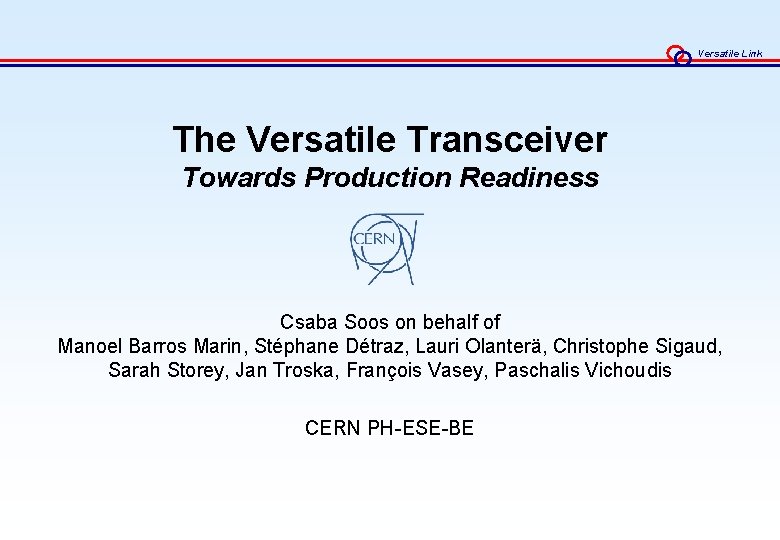 Versatile Link

The Versatile Transceiver
Towards Production Readiness

CERN

Csaba Soos on behalf of
Manoel Barros Marin, Stéphane Détraz, Lauri Olanterä, Christophe Sigaud, Sarah Storey, Jan Troska, François Vasey, Paschalis Vichoudis

CERN PH-ESE-BE